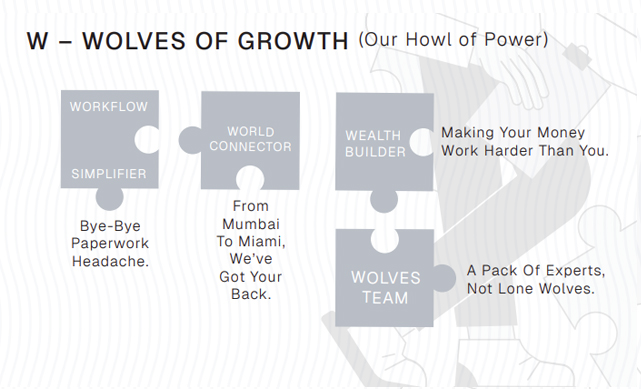 W – WOLVES OF GROWTH (Our Howl of Power)

WORKFLOW SIMPLIFIER

Bye-Bye Paperwork Headache.

WORLD CONNECTOR

From Mumbai To Miami, We've Got Your Back.

WEALTH BUILDER

Making Your Money Work Harder Than You.

WOLVES TEAM

A Pack Of Experts, Not Lone Wolves.